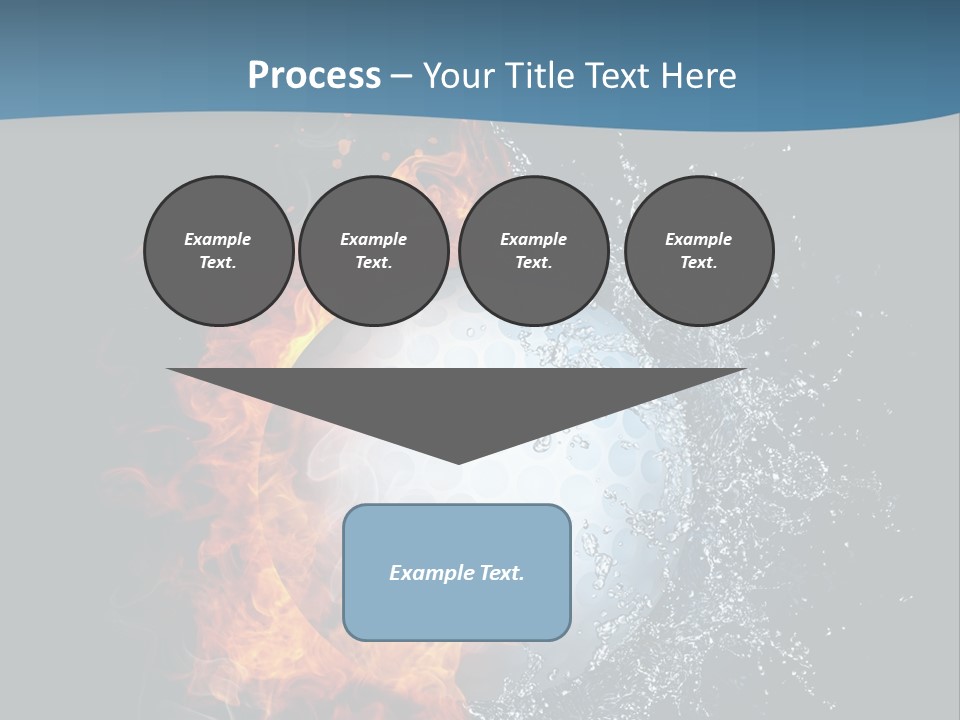 Process – Your Title Text Here

Example Text.

Example Text.

Example Text.

Example Text.

Example Text.